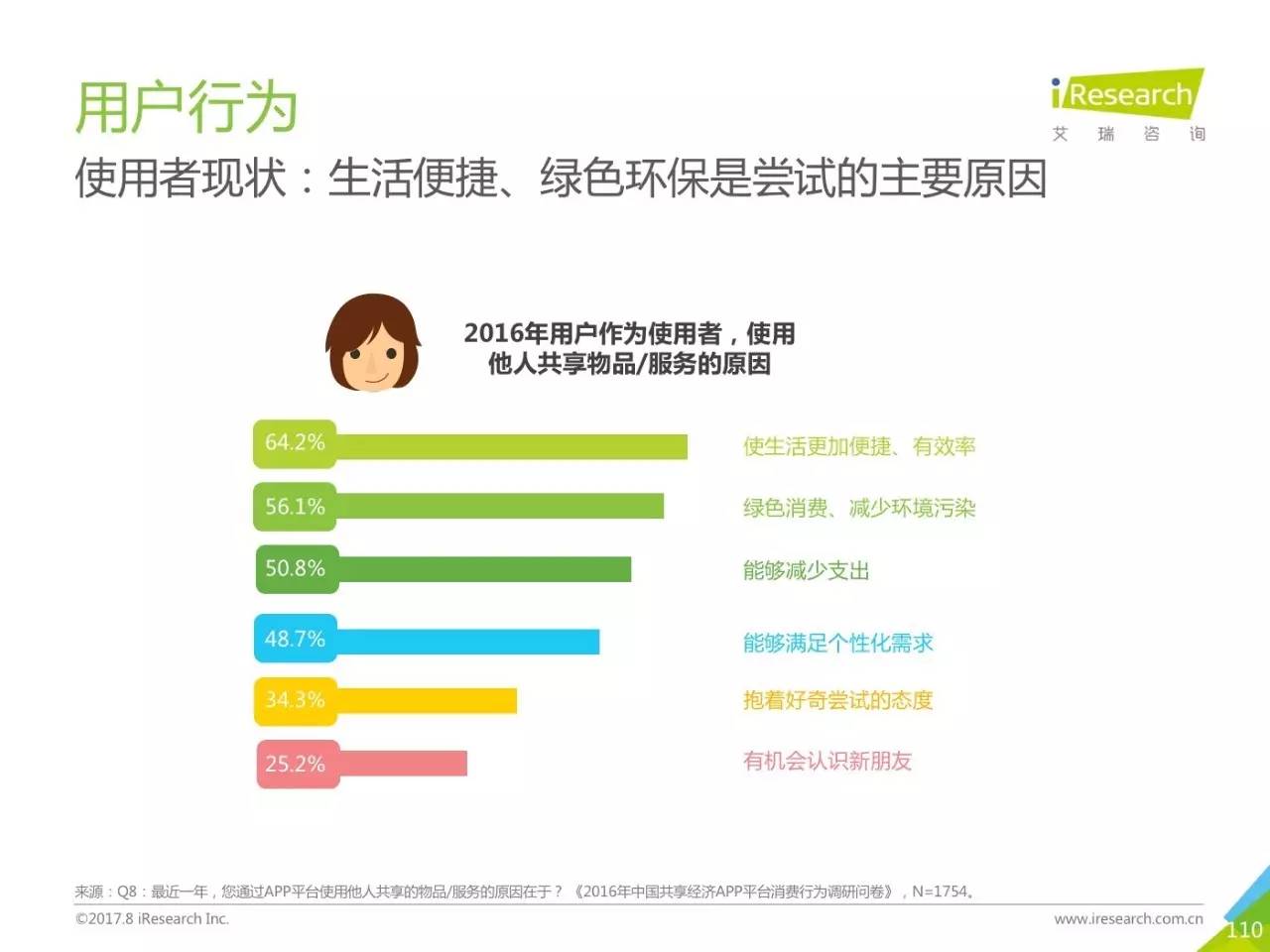 用户行为

iResearch
艾 瑞 咨 询

使用者现状：生活便捷、绿色环保是尝试的主要原因

2016年用户作为使用者，使用他人共享物品/服务的原因

64.2% 使生活更加便捷、有效率
56.1% 绿色消费、减少环境污染
50.8% 能够减少支出
48.7% 能够满足个性化需求
34.3% 抱着好奇尝试的态度
25.2% 有机会认识新朋友

来源：Q8：最近一年，您通过APP平台使用他人共享的物品/服务的原因在于？《2016年中国共享经济APP平台消费行为调研问卷》，N=1754。
©2017.8 iResearch Inc.
www.iresearch.com.cn
110